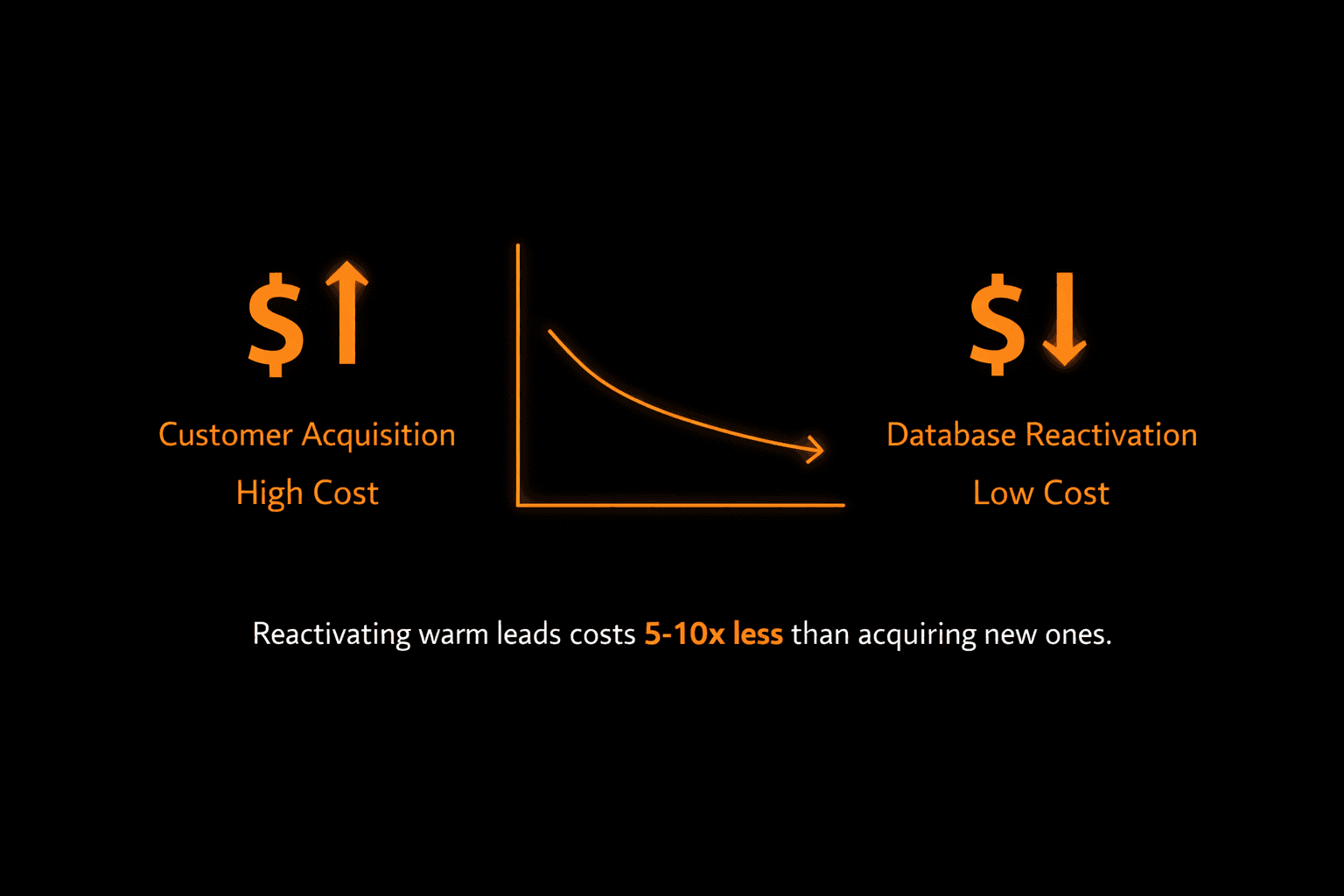 $↑

Customer Acquisition
High Cost

$↓

Database Reactivation
Low Cost

Reactivating warm leads costs 5-10x less than acquiring new ones.